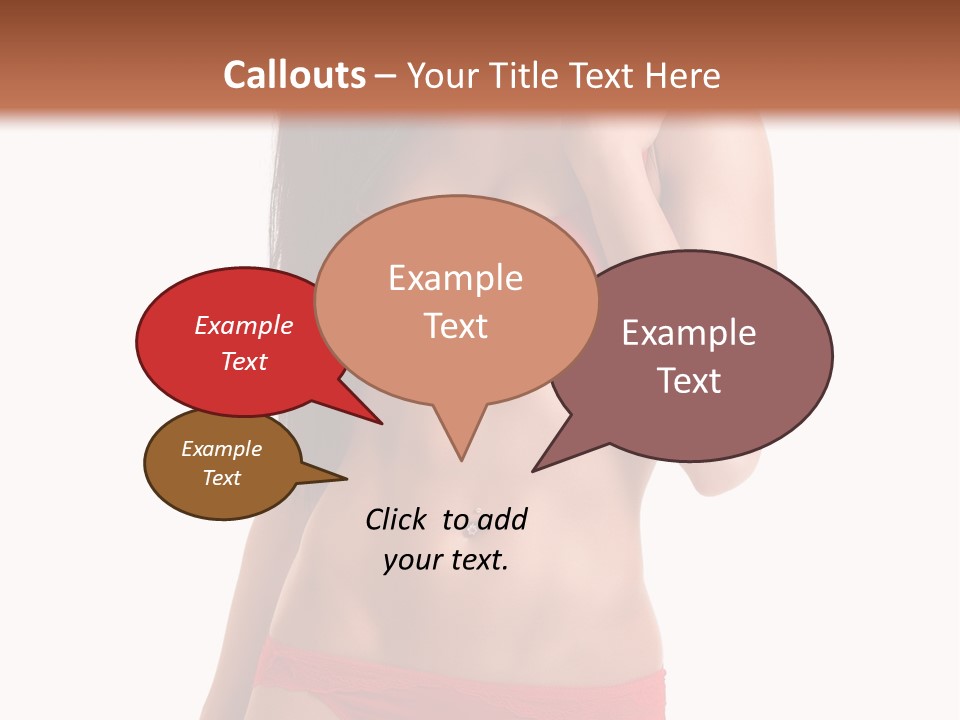 Callouts – Your Title Text Here

Example Text

Example Text

Example Text

Example Text

Click to add your text.